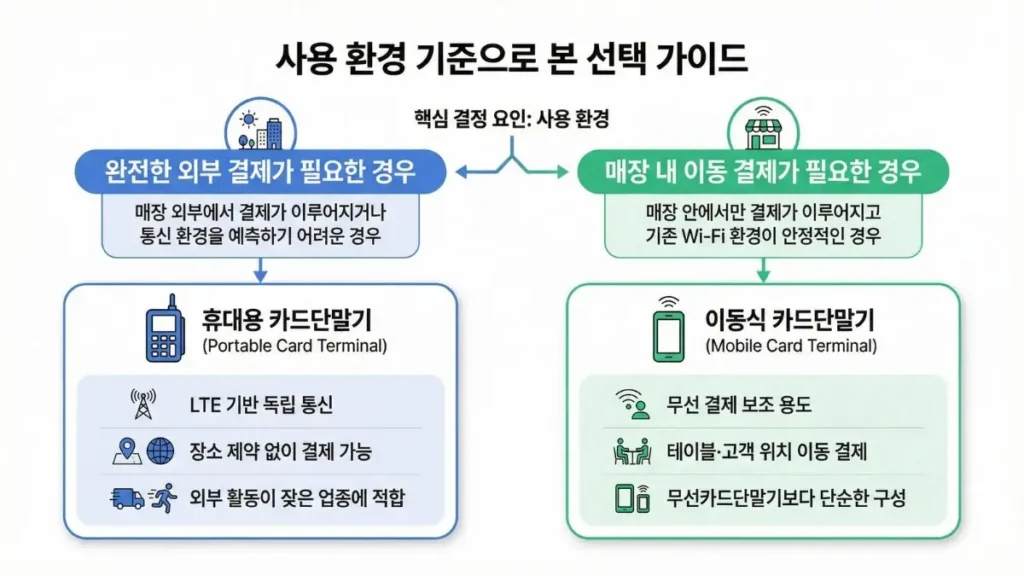 사용 환경 기준으로 본 선택 가이드

핵심 결정 요인: 사용 환경

완전한 외부 결제가 필요한 경우

매장 외부에서 결제가 이루어지거나 통신 환경을 예측하기 어려운 경우

휴대용 카드단말기
(Portable Card Terminal)

LTE 기반 독립 통신

장소 제약 없이 결제 가능

외부 활동이 잦은 업종에 적합

매장 내 이동 결제가 필요한 경우

매장 안에서만 결제가 이루어지고 기존 Wi-Fi 환경이 안정적인 경우

이동식 카드단말기
(Mobile Card Terminal)

무선 결제 보조 용도

테이블·고객 위치 이동 결제

무선카드단말기보다 단순한 구성